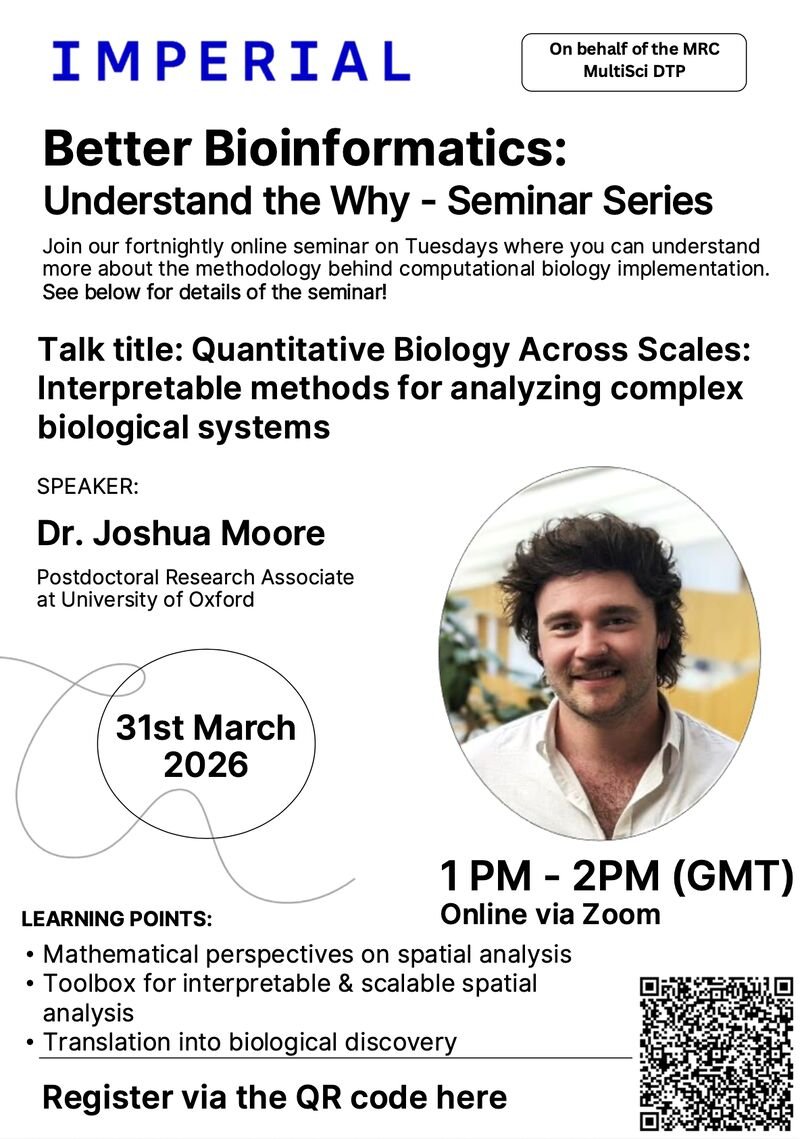 IMPERIAL

On behalf of the MRC MultiSci DTP

Better Bioinformatics:
Understand the Why - Seminar Series

Join our fortnightly online seminar on Tuesdays where you can understand more about the methodology behind computational biology implementation. See below for details of the seminar!

Talk title: Quantitative Biology Across Scales: Interpretable methods for analyzing complex biological systems

SPEAKER:

Dr. Joshua Moore

Postdoctoral Research Associate at University of Oxford

31st March 2026

1 PM - 2PM (GMT)
Online via Zoom

LEARNING POINTS:

• Mathematical perspectives on spatial analysis
• Toolbox for interpretable & scalable spatial analysis
• Translation into biological discovery

Register via the QR code here